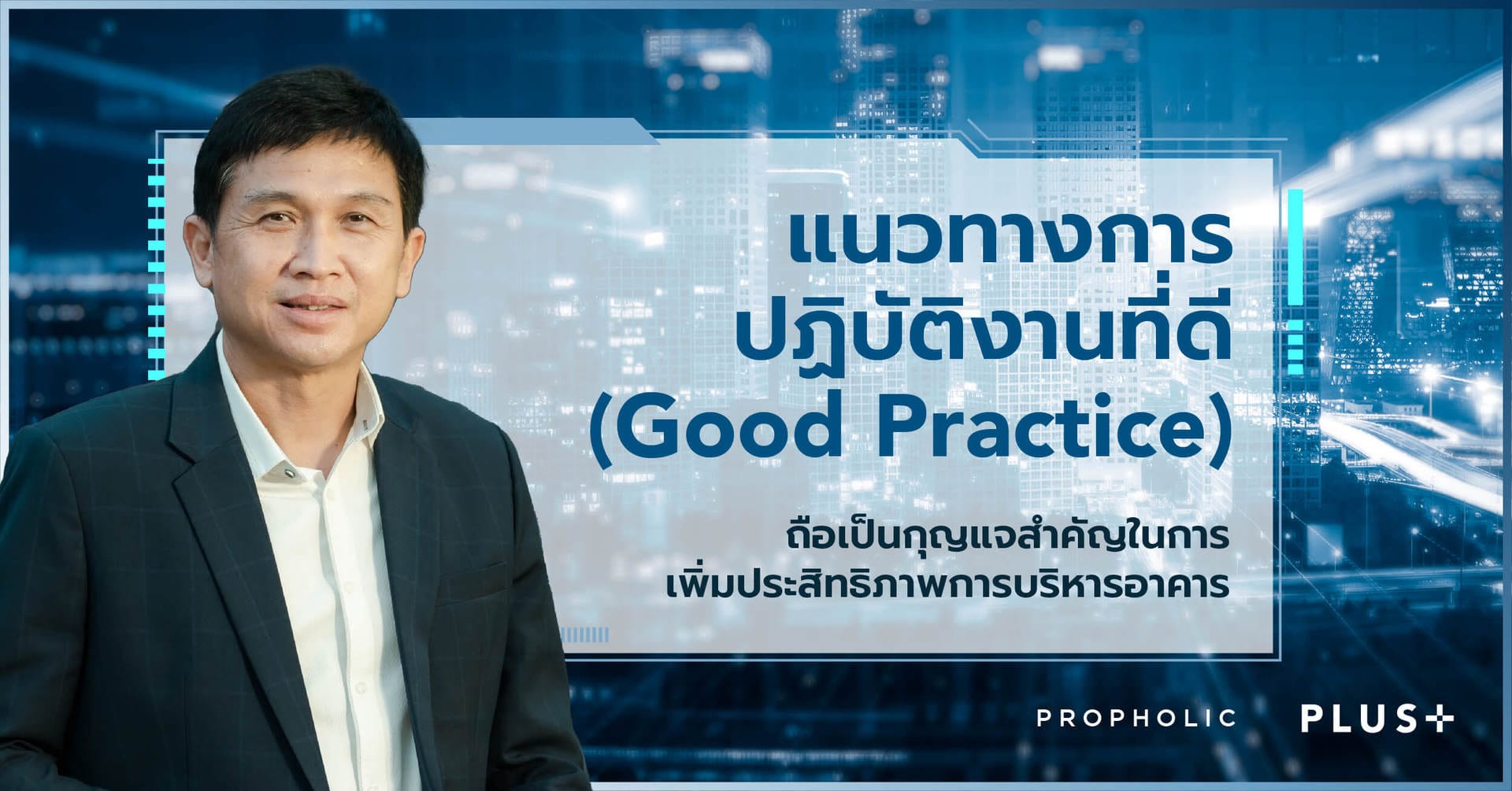 แนวทางการ
ปฏิบัติงานที่ดี
(Good Practice)

ถือเป็นกุญแจสำคัญในการ
เพิ่มประสิทธิภาพการบริหารอาคาร

PROPHOLIC PLUS+